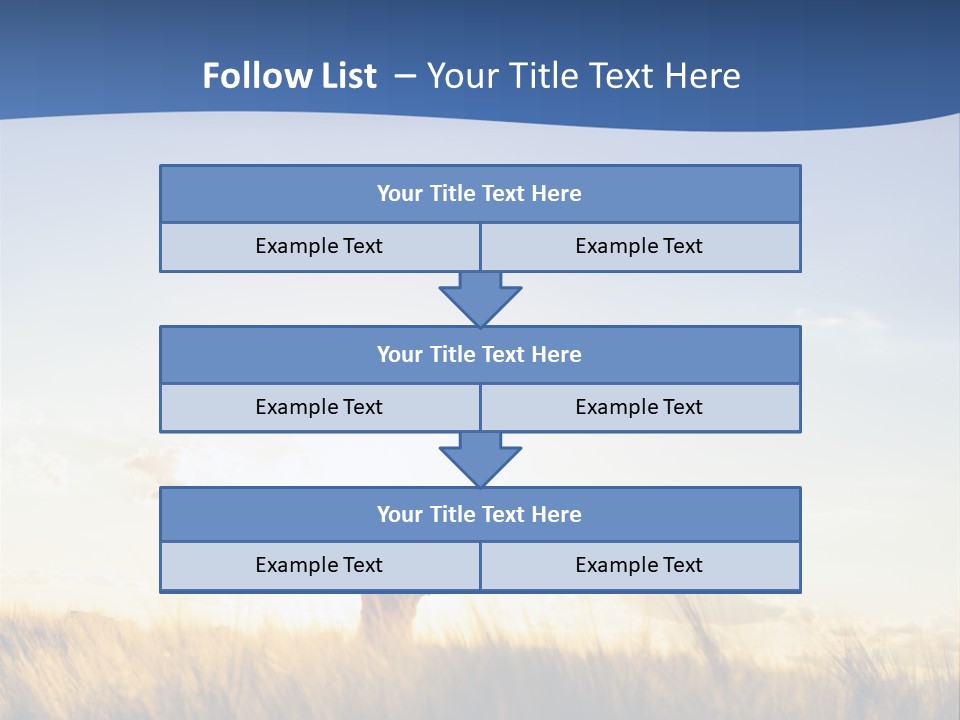 Follow List – Your Title Text Here

Your Title Text Here

Example Text

Example Text

Your Title Text Here

Example Text

Example Text

Your Title Text Here

Example Text

Example Text